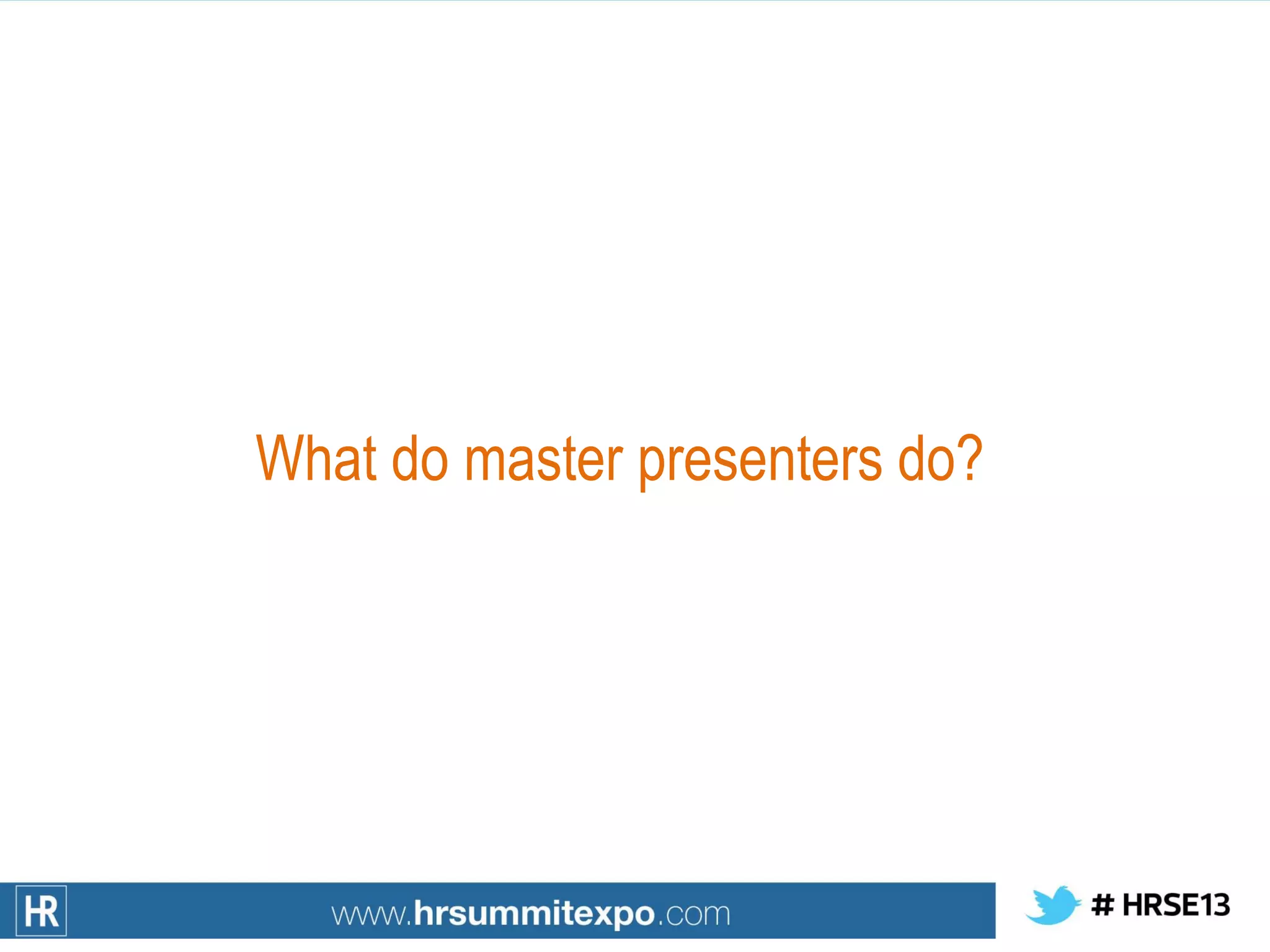 What do master presenters do?

HR

www.hrsummitexpo.com

# HRSE13